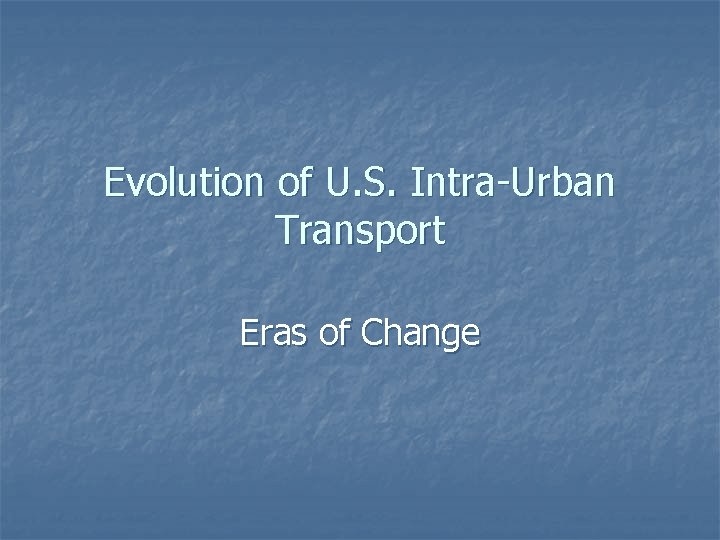 Evolution of U.S. Intra-Urban Transport

Eras of Change